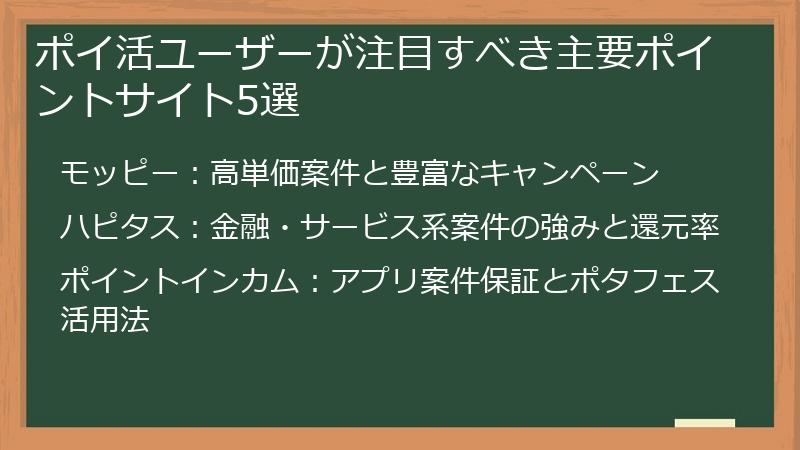 ポイ活ユーザーが注目すべき主要ポイントサイト5選

モッピー：高単価案件と豊富なキャンペーン

ハピタス：金融・サービス系案件の強みと還元率

ポイントインカム：アプリ案件保証とポタフェス活用法